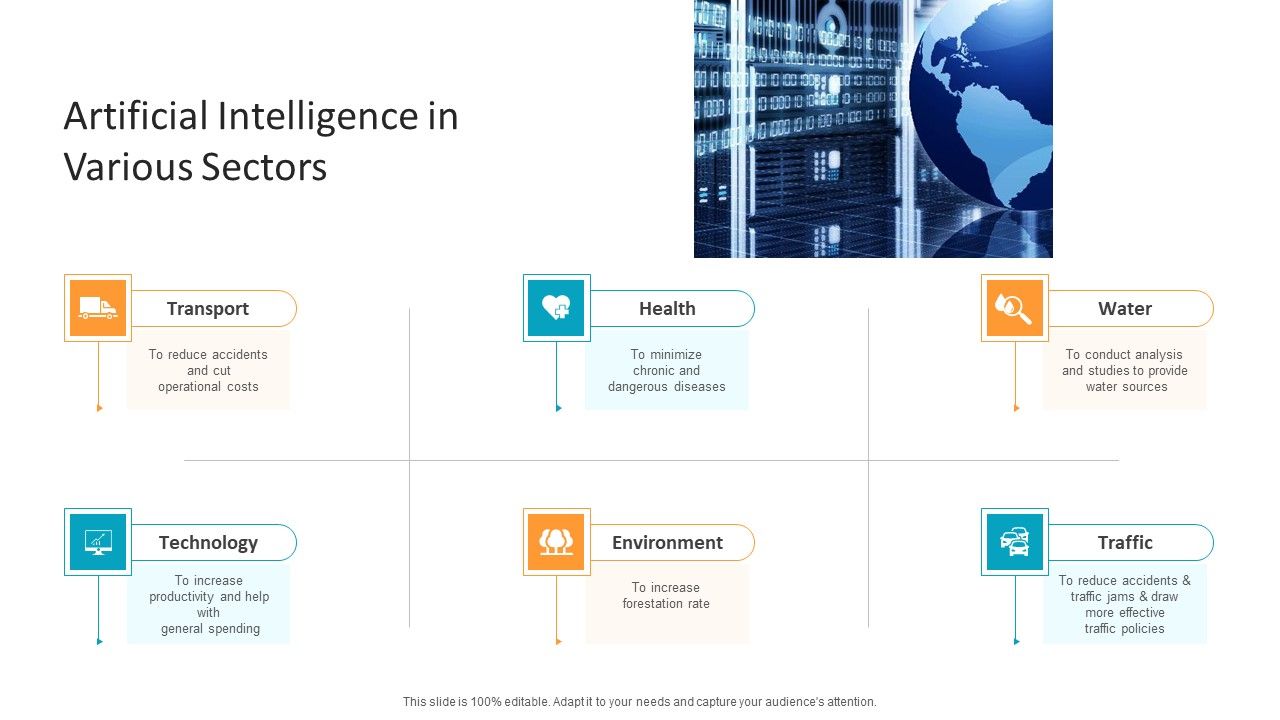 Artificial Intelligence in Various Sectors

Transport
To reduce accidents and cut operational costs

Health
To minimize chronic and dangerous diseases

Water
To conduct analysis and studies to provide water sources

Technology
To increase productivity and help with general spending

Environment
To increase forestation rate

Traffic
To reduce accidents & traffic jams & draw more effective traffic policies

This slide is 100% editable. Adapt it to your needs and capture your audience's attention.